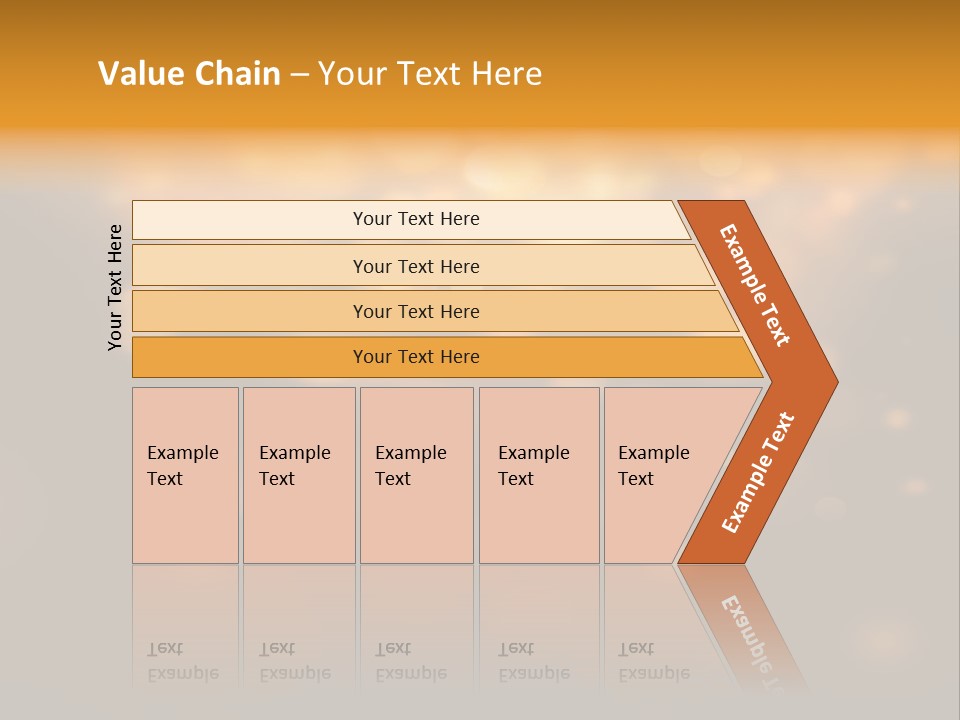 Value Chain – Your Text Here

Your Text Here

Your Text Here

Your Text Here

Your Text Here

Your Text Here

Example Text

Example Text

Example Text

Example Text

Example Text

Example Text

Example Text